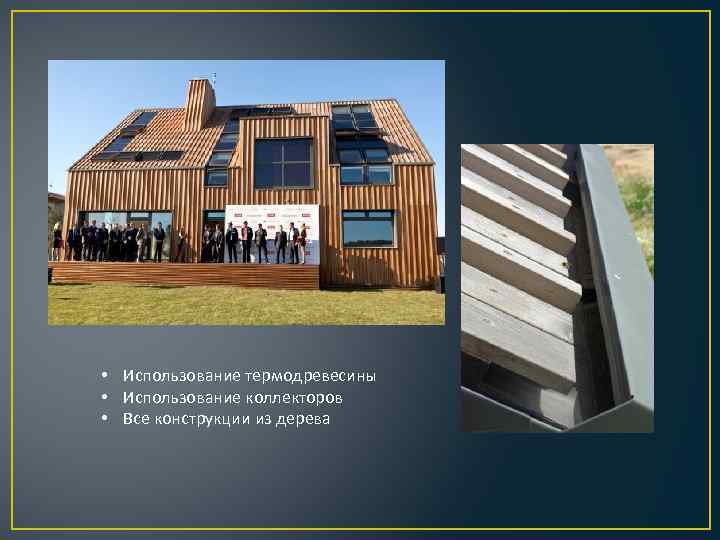 • Использование термодревесины
• Использование коллекторов
• Все конструкции из дерева